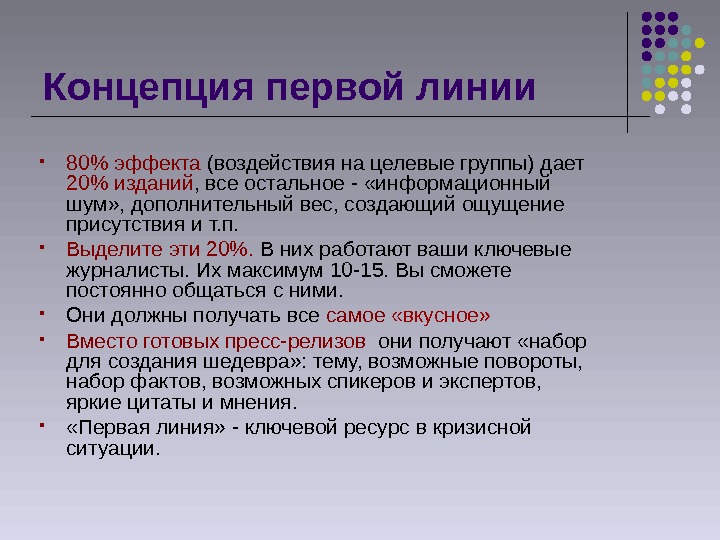 Концепция первой линии

- 80% эффекта (воздействия на целевые группы) дает 20% изданий, все остальное - «информационный шум», дополнительный вес, создающий ощущение присутствия и т.п.
- Выделите эти 20%. В них работают ваши ключевые журналисты. Их максимум 10-15. Вы сможете постоянно общаться с ними.
- Они должны получать все самое «вкусное»
- Вместо готовых пресс-релизов они получают «набор для создания шедевра»: тему, возможные повороты, набор фактов, возможных спикеров и экспертов, яркие цитаты и мнения.
- «Первая линия» - ключевой ресурс в кризисной ситуации.